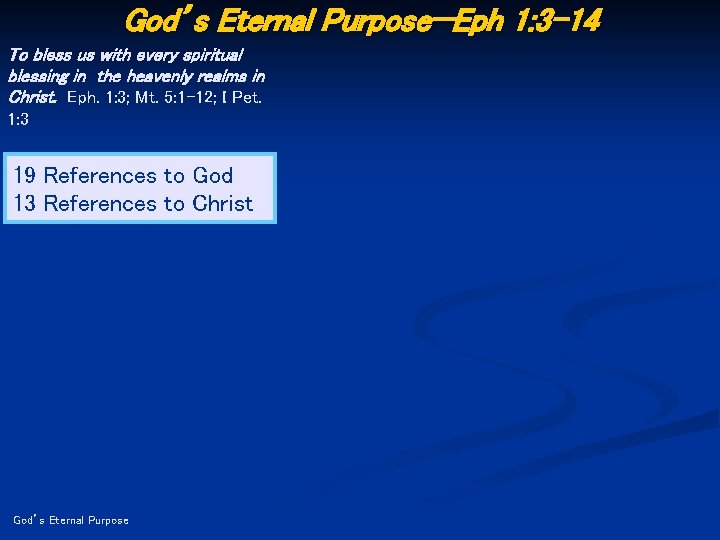 God's Eternal Purpose—Eph 1:3-14

To bless us with every spiritual blessing in the heavenly realms in Christ. Eph. 1:3; Mt. 5:1-12; I Pet. 1:3

19 References to God
13 References to Christ

God's Eternal Purpose